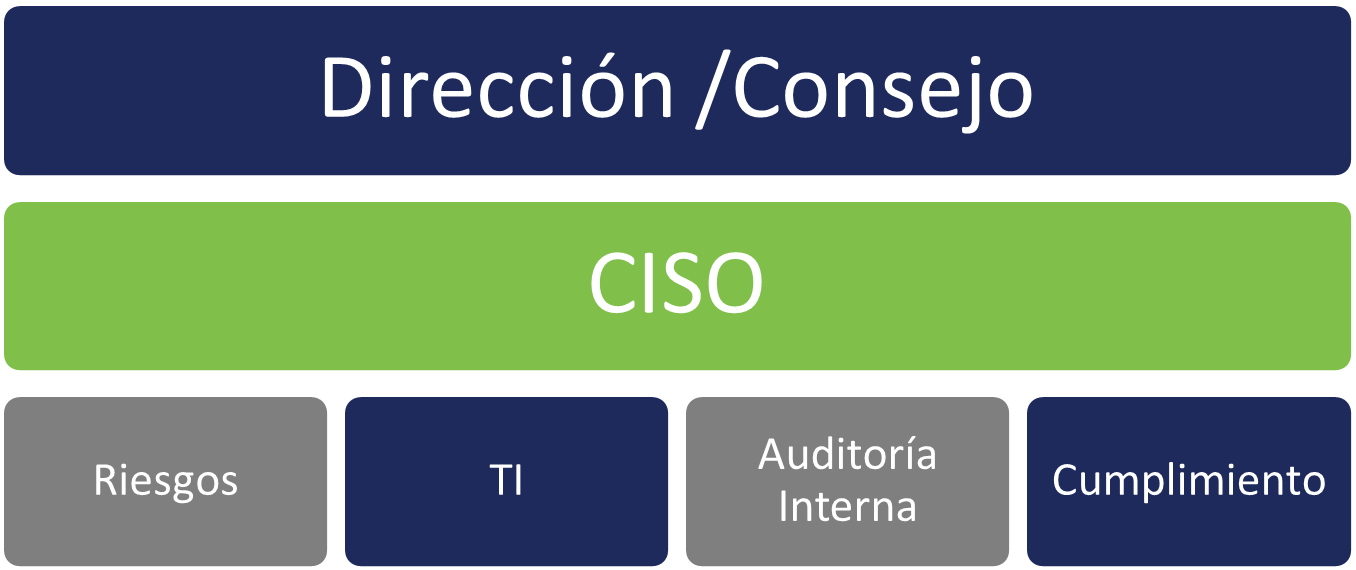 Dirección /Consejo

CISO

Riesgos

TI

Auditoría Interna

Cumplimiento